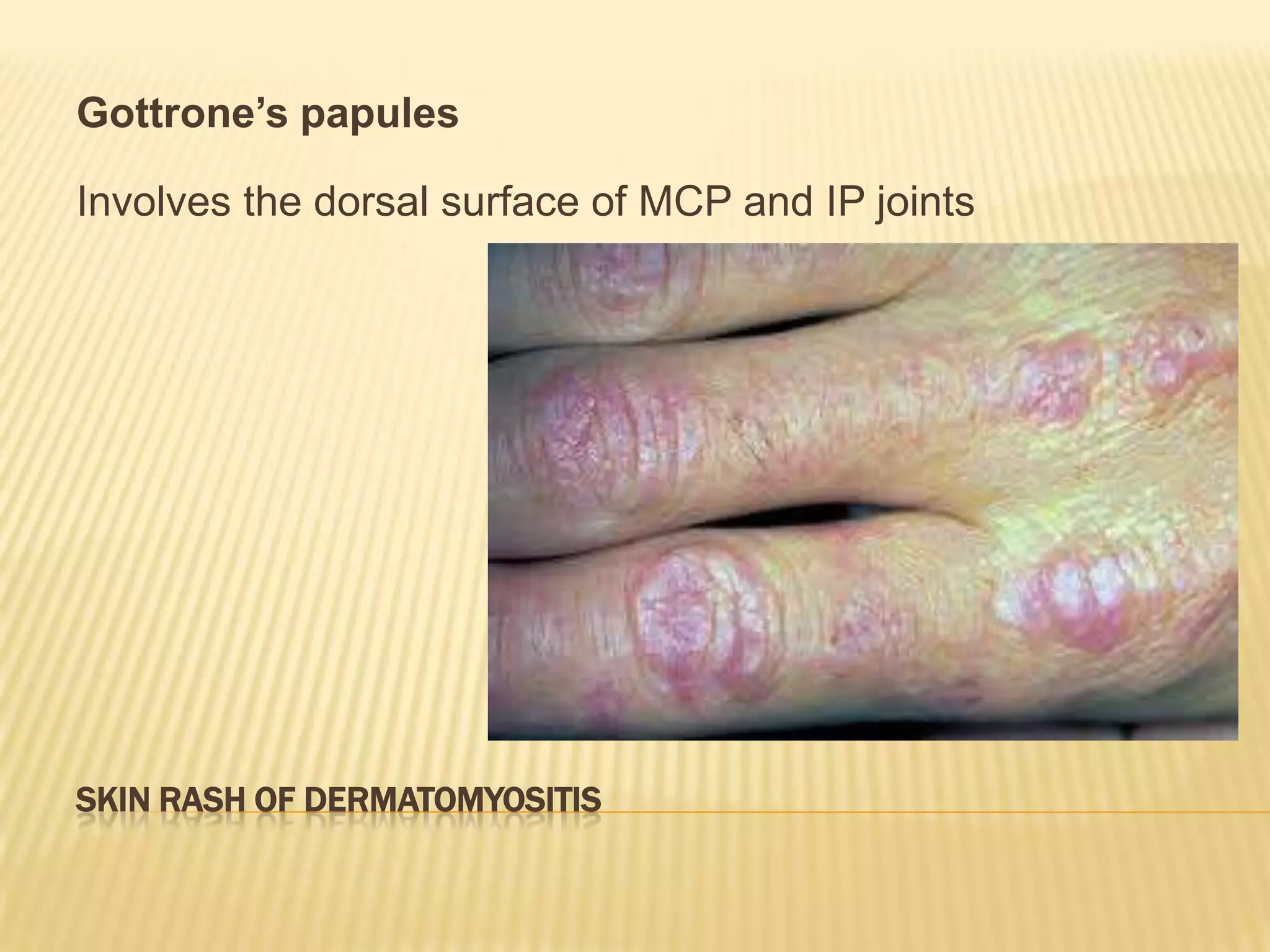 Gottrone’s papules

Involves the dorsal surface of MCP and IP joints

SKIN RASH OF DERMATOMYOSITIS